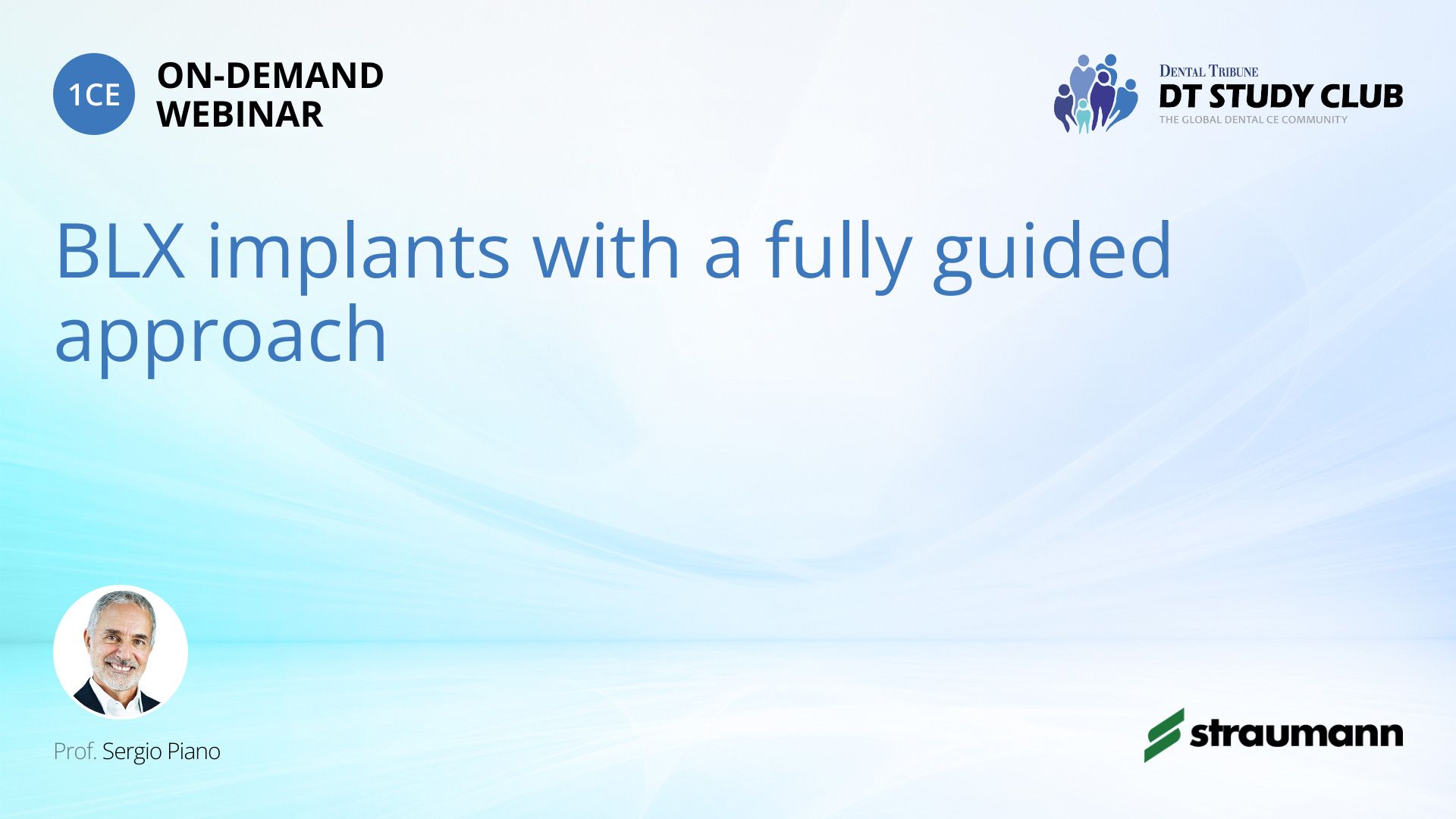 1CE ON-DEMAND WEBINAR

DENTAL TRIBUNE
DT STUDY CLUB
THE GLOBAL DENTAL CE COMMUNITY

BLX implants with a fully guided approach

Prof. Sergio Piano

straumann